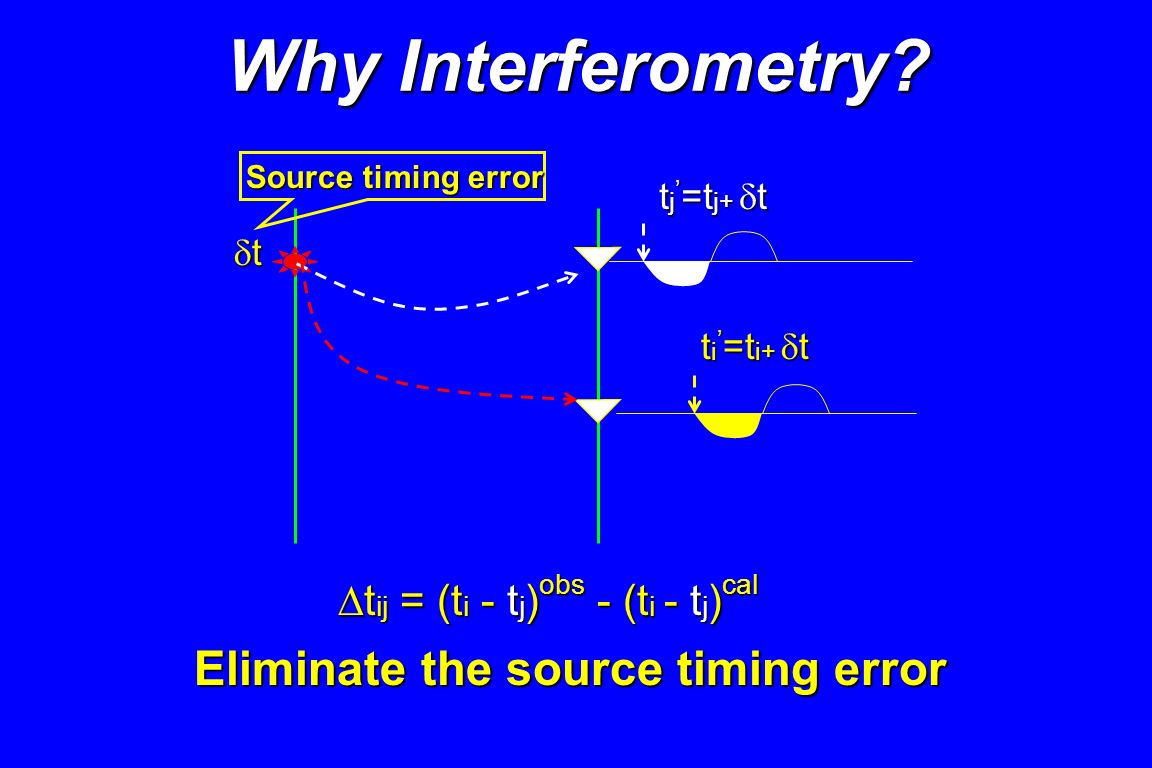 Why Interferometry?

Source timing error

$\delta t$

$t_j' = t_j + \delta t$

$t_i' = t_i + \delta t$

$\Delta t_{ij} = (t_i - t_j)^{obs} - (t_i - t_j)^{cal}$

Eliminate the source timing error